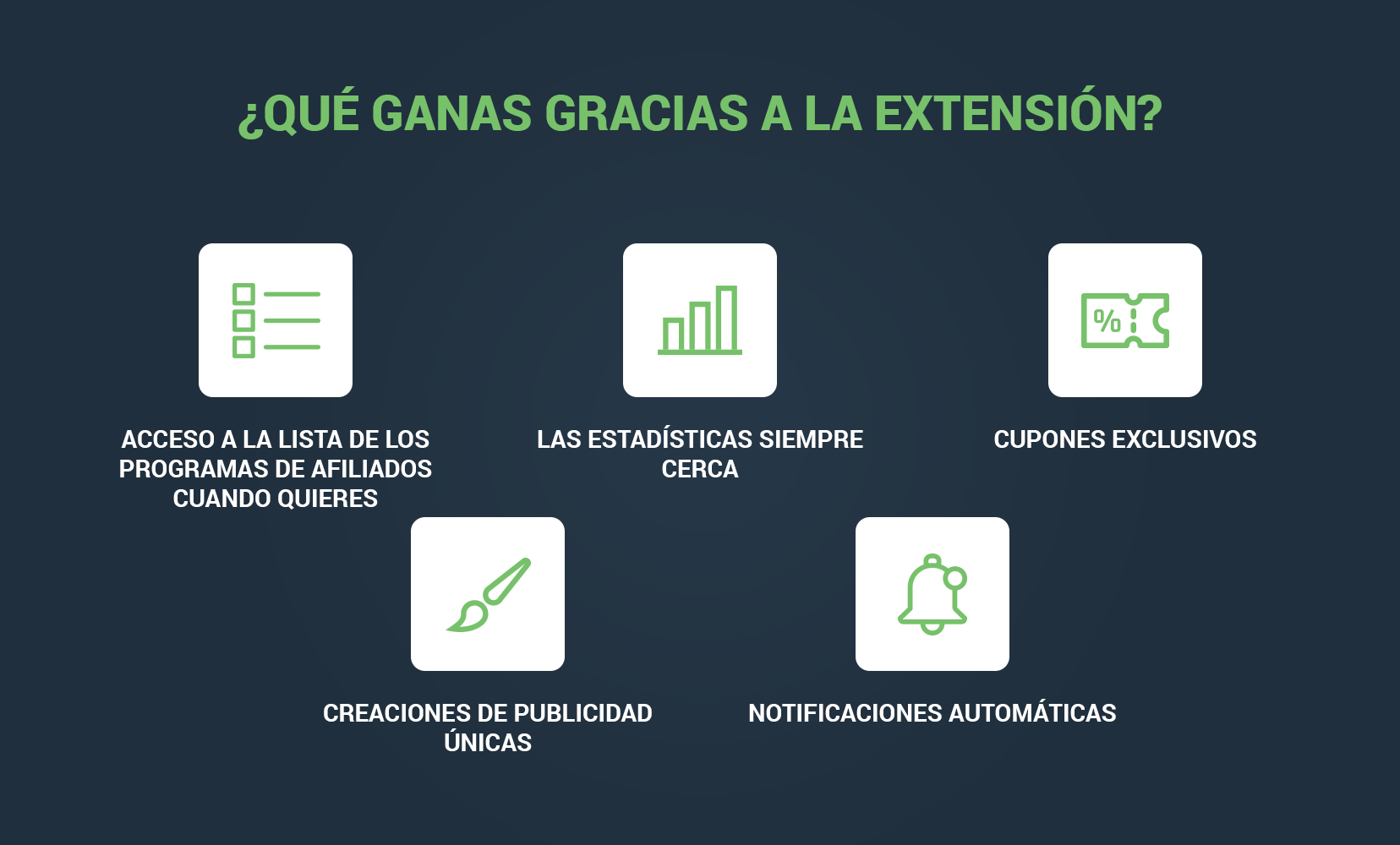 ¿QUÉ GANAS GRACIAS A LA EXTENSIÓN?

ACCESO A LA LISTA DE LOS PROGRAMAS DE AFILIADOS CUANDO QUIERES

LAS ESTADÍSTICAS SIEMPRE CERCA

%

CUPONES EXCLUSIVOS

CREACIONES DE PUBLICIDAD ÚNICAS

NOTIFICACIONES AUTOMÁTICAS